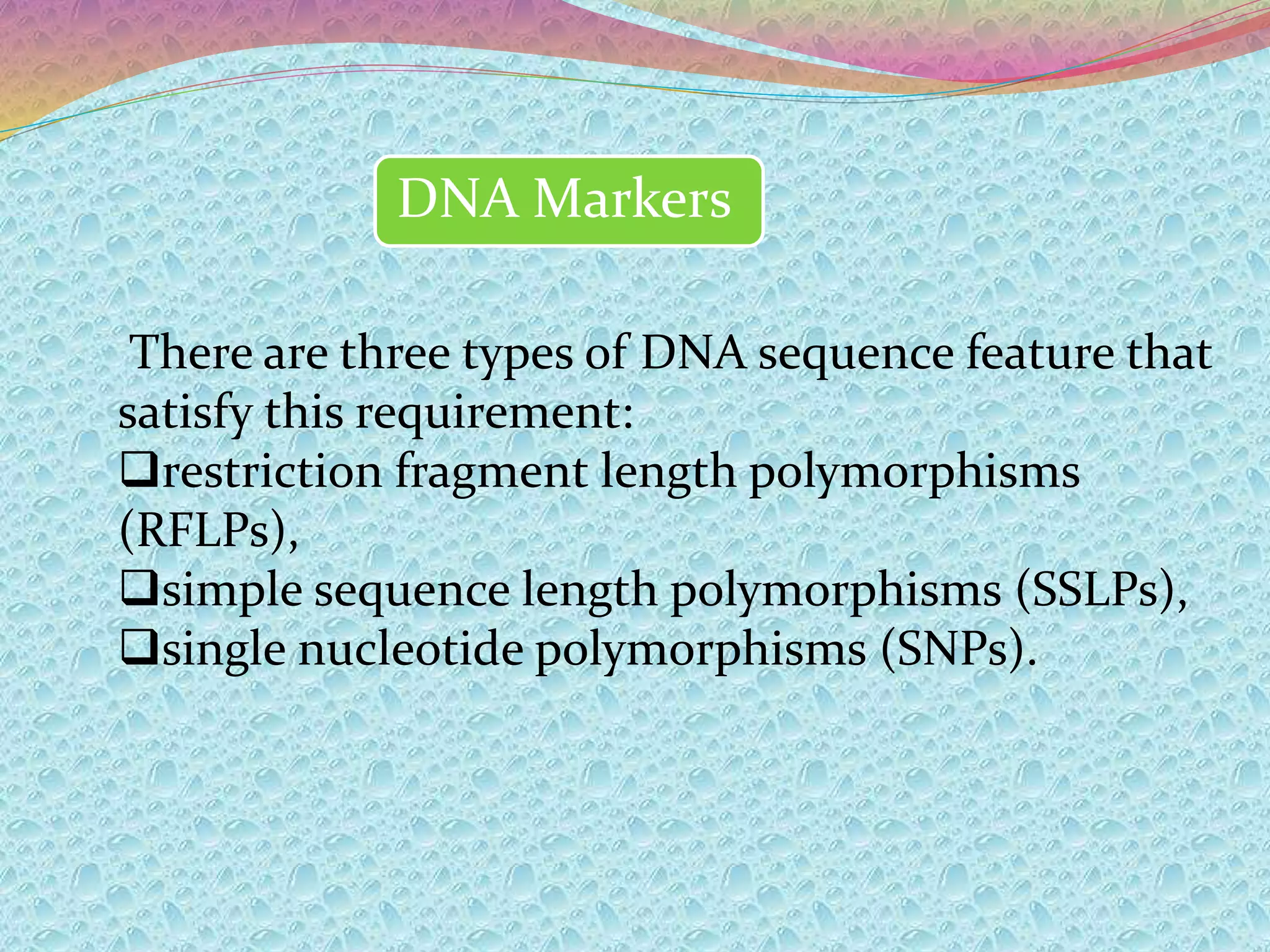 DNA Markers

There are three types of DNA sequence feature that satisfy this requirement:
❑restriction fragment length polymorphisms (RFLPs),
❑simple sequence length polymorphisms (SSLPs),
❑single nucleotide polymorphisms (SNPs).